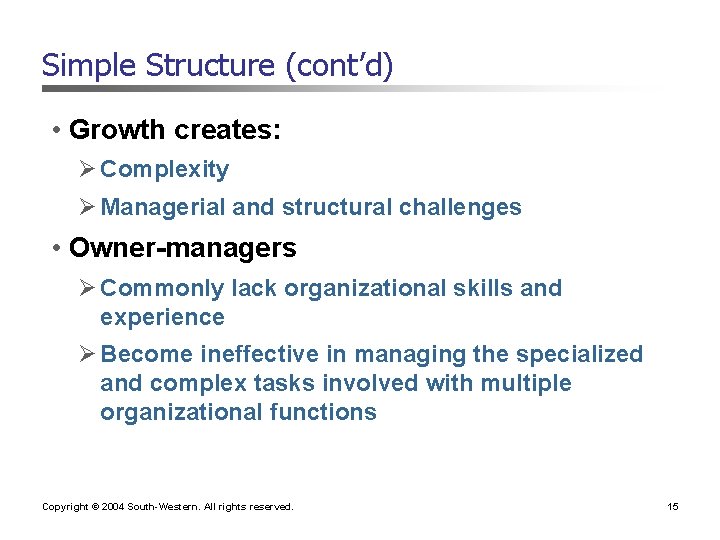 Simple Structure (cont'd)

• Growth creates:
 ➢ Complexity
 ➢ Managerial and structural challenges
• Owner-managers
 ➢ Commonly lack organizational skills and experience
 ➢ Become ineffective in managing the specialized and complex tasks involved with multiple organizational functions

Copyright © 2004 South-Western. All rights reserved.

15